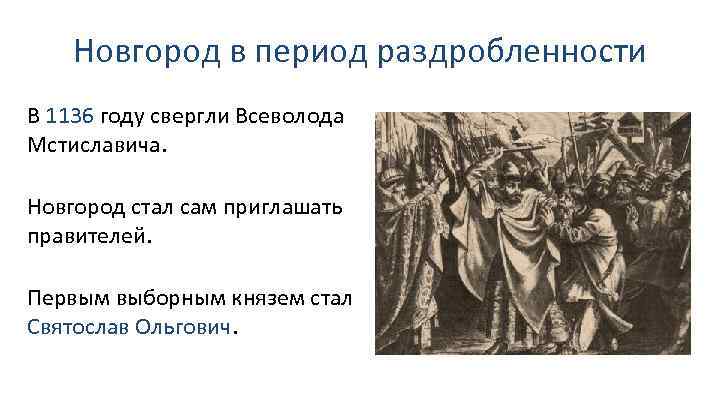 Новгород в период раздробленности

В 1136 году свергли Всеволода Мстиславича.

Новгород стал сам приглашать правителей.

Первым выборным князем стал Святослав Ольгович.